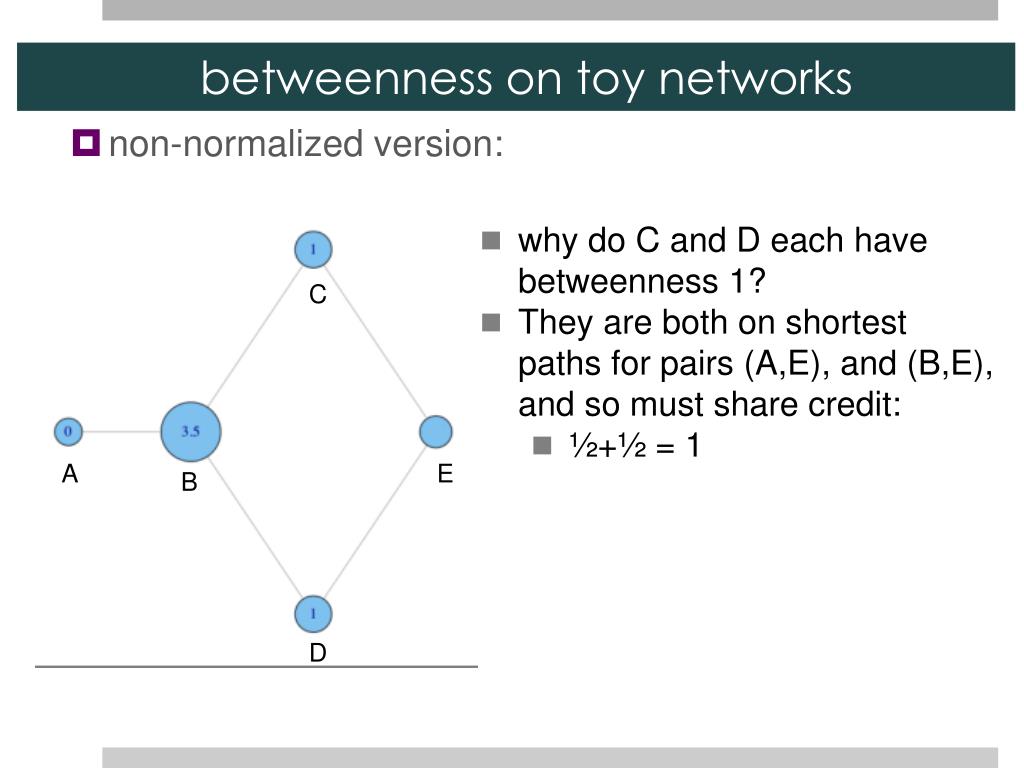 betweenness on toy networks

non-normalized version:

1
C
0
3.5
A
B
E
1
D

why do C and D each have betweenness 1?

They are both on shortest paths for pairs (A,E), and (B,E), and so must share credit:

½+½ = 1